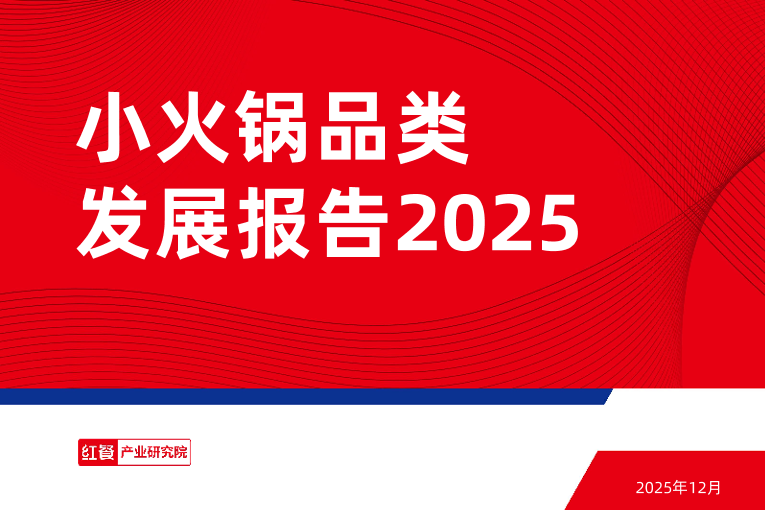 小火锅品类
发展报告2025

红餐 产业研究院

2025年12月